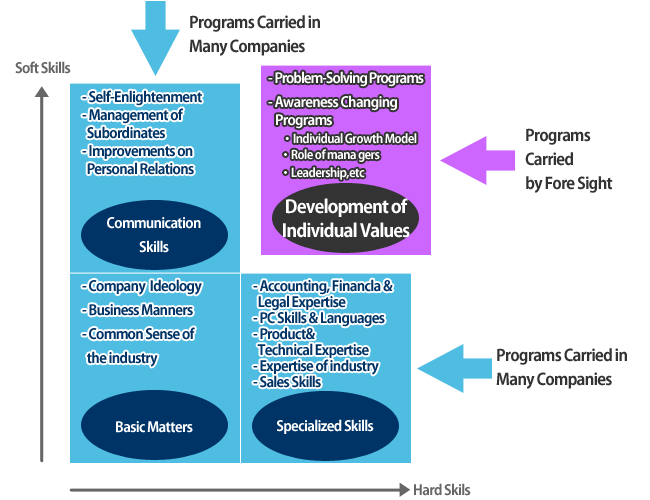 Programs Carried in Many Companies

Soft Skills

- Self-Enlightenment
- Management of Subordinates
- Improvements on Personal Relations

Communication Skills

- Problem-Solving Programs
- Awareness Changing Programs
• Individual Growth Model
• Role of mana gers
• Leadership,etc

Development of Individual Values

Programs Carried by Fore Sight

- Company Ideology
- Business Manners
- Common Sense of the industry

Basic Matters

- Accounting, Financla & Legal Expertise
- PC Skills & Languages
- Product& Technical Expertise
- Expertise of industry
- Sales Skills

Specialized Skills

Programs Carried in Many Companies

Hard Skils